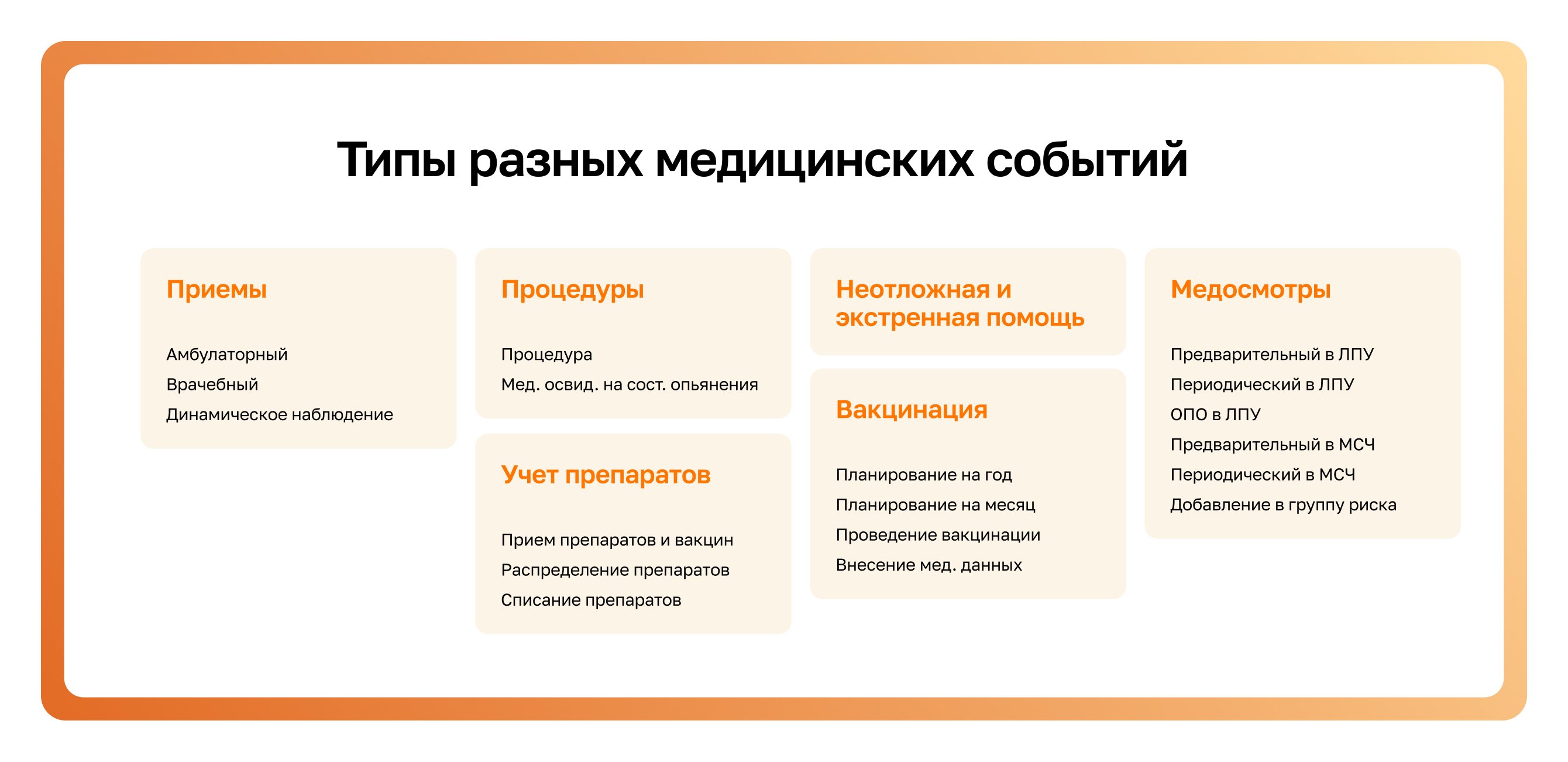 Типы разных медицинских событий

Приемы

Амбулаторный
Врачебный
Динамическое наблюдение

Процедуры

Процедура
Мед. освид. на сост. опьянения

Учет препаратов

Прием препаратов и вакцин
Распределение препаратов
Списание препаратов

Неотложная и экстренная помощь

Вакцинация

Планирование на год
Планирование на месяц
Проведение вакцинации
Внесение мед. данных

Медосмотры

Предварительный в ЛПУ
Периодический в ЛПУ
ОПО в ЛПУ
Предварительный в МСЧ
Периодический в МСЧ
Добавление в группу риска